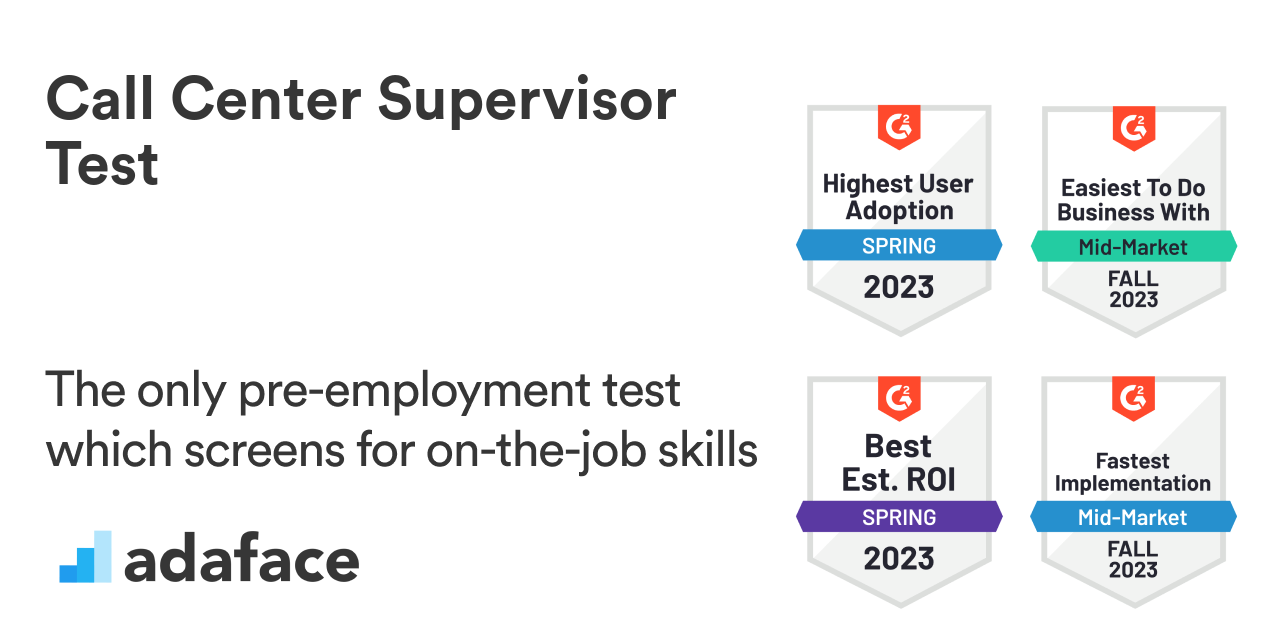 Call Center Supervisor Test

The only pre-employment test which screens for on-the-job skills

adaface

G2
Highest User Adoption
SPRING
2023

G2
Easiest To Do Business With
Mid-Market
FALL
2023

G2
Best Est. ROI
SPRING
2023

G2
Fastest Implementation
Mid-Market
FALL
2023